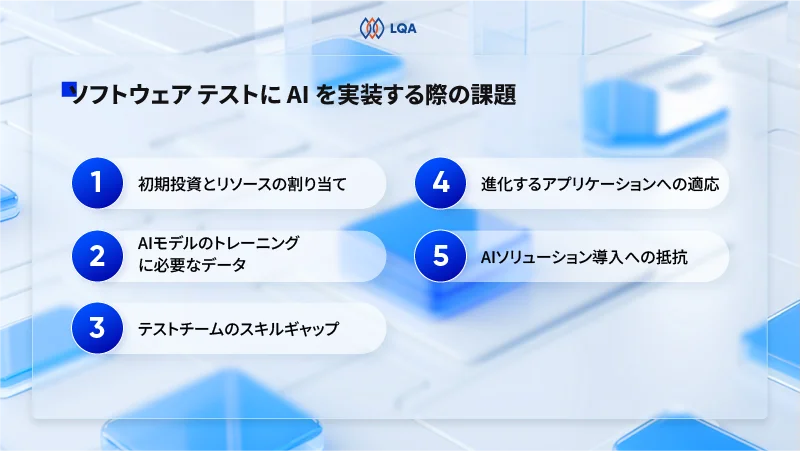 LQA

ソフトウェア テストに AI を実装する際の課題

1 初期投資とリソースの割り当て

2 AIモデルのトレーニングに必要なデータ

3 テストチームのスキルギャップ

4 進化するアプリケーションへの適応

5 AIソリューション導入への抵抗